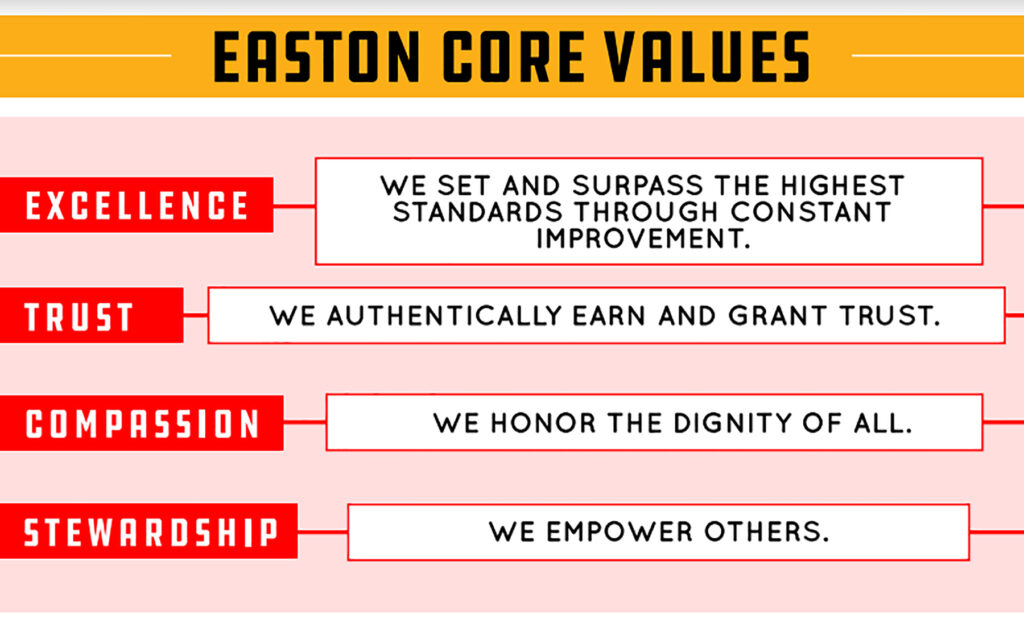 EASTON CORE VALUES

EXCELLENCE

WE SET AND SURPASS THE HIGHEST STANDARDS THROUGH CONSTANT IMPROVEMENT.

TRUST

WE AUTHENTICALLY EARN AND GRANT TRUST.

COMPASSION

WE HONOR THE DIGNITY OF ALL.

STEWARDSHIP

WE EMPOWER OTHERS.